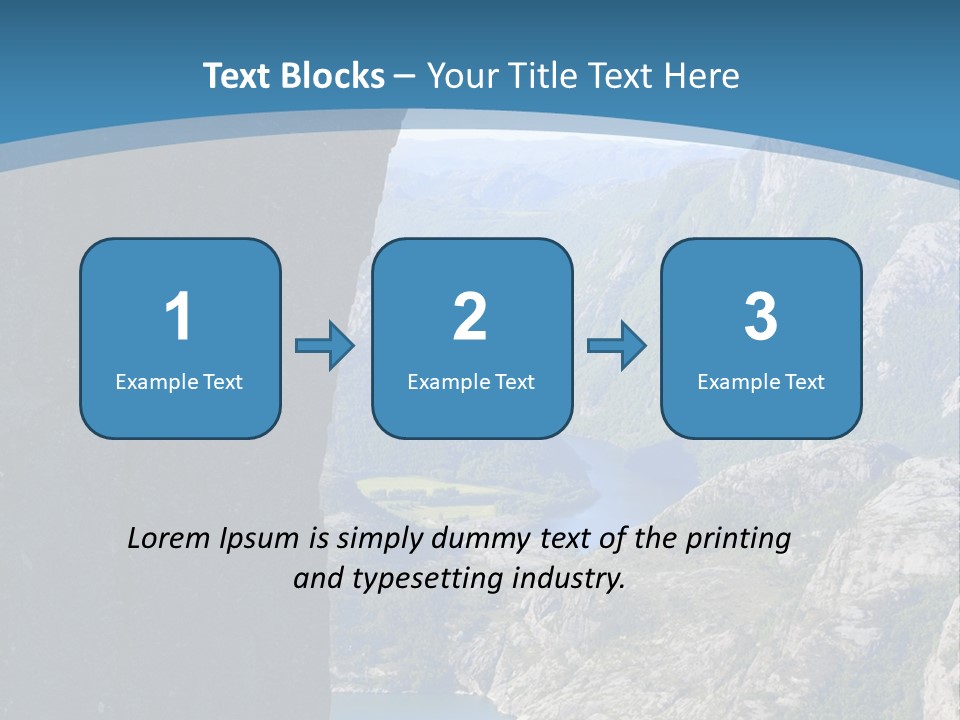 Text Blocks – Your Title Text Here

1
Example Text

2
Example Text

3
Example Text

Lorem Ipsum is simply dummy text of the printing and typesetting industry.